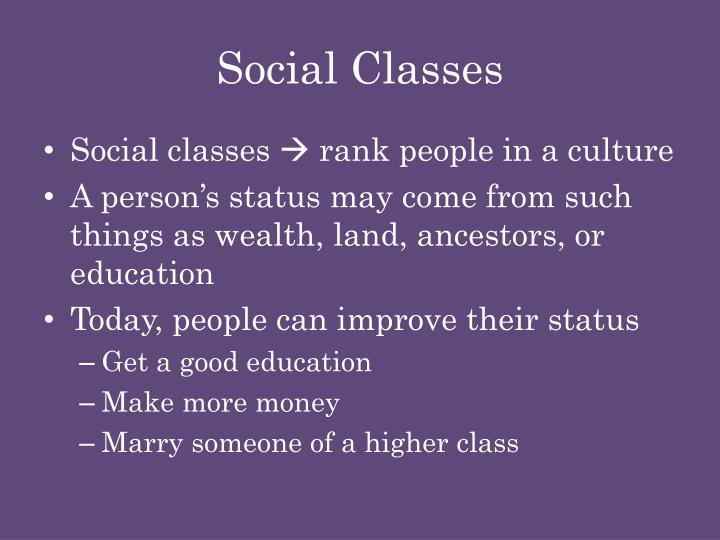 Social Classes

• Social classes → rank people in a culture
• A person's status may come from such things as wealth, land, ancestors, or education
• Today, people can improve their status
– Get a good education
– Make more money
– Marry someone of a higher class